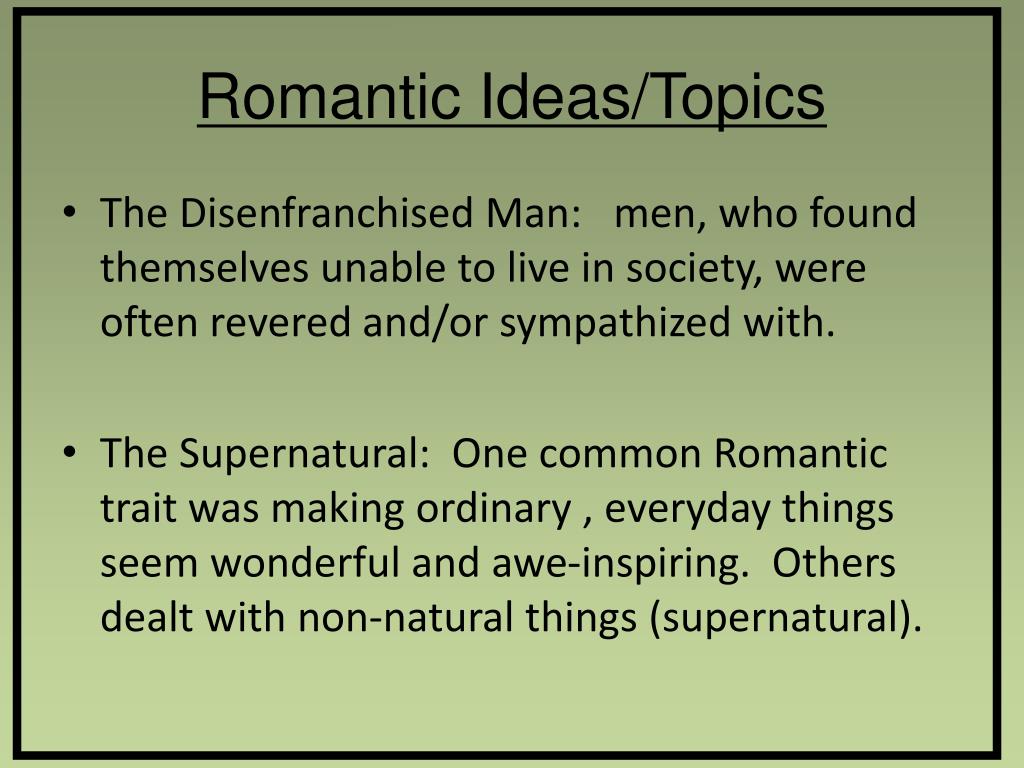 Romantic Ideas/Topics

• The Disenfranchised Man: men, who found themselves unable to live in society, were often revered and/or sympathized with.

• The Supernatural: One common Romantic trait was making ordinary , everyday things seem wonderful and awe-inspiring. Others dealt with non-natural things (supernatural).